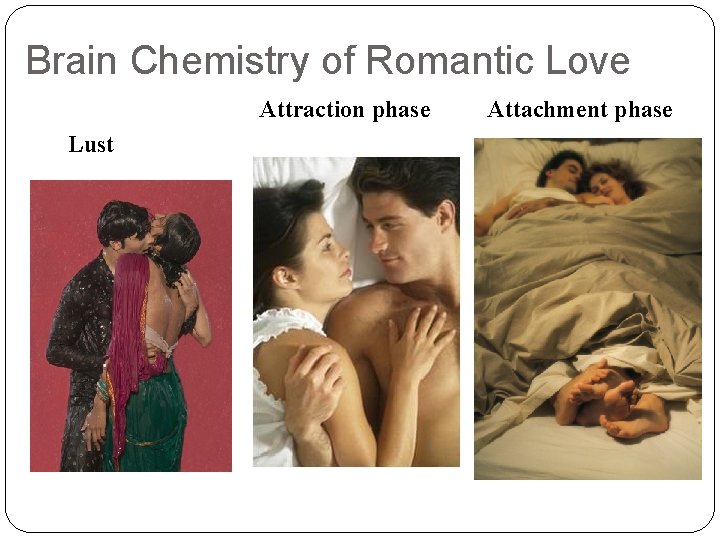 Brain Chemistry of Romantic Love

Lust

Attraction phase

Attachment phase